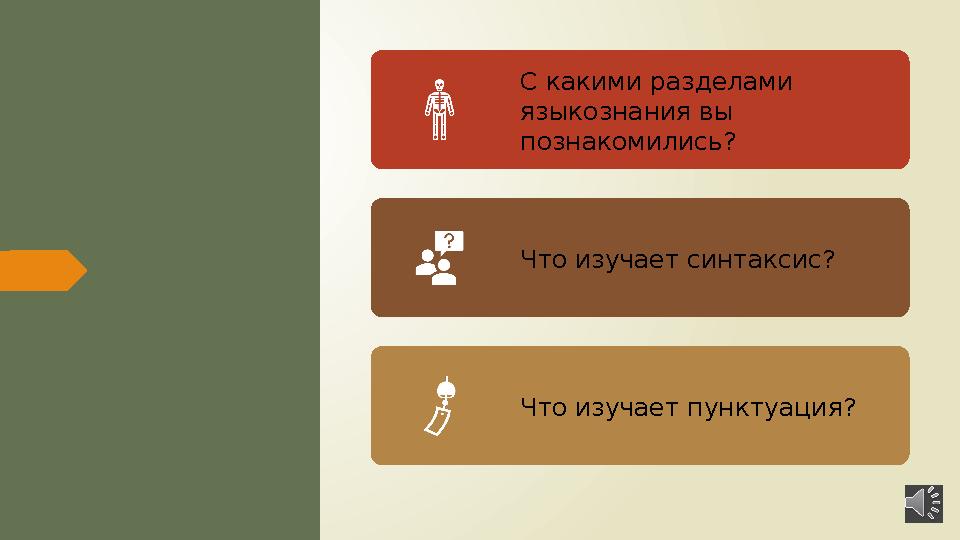 С какими разделами языкознания вы познакомились?

?

Что изучает синтаксис?

Что изучает пунктуация?